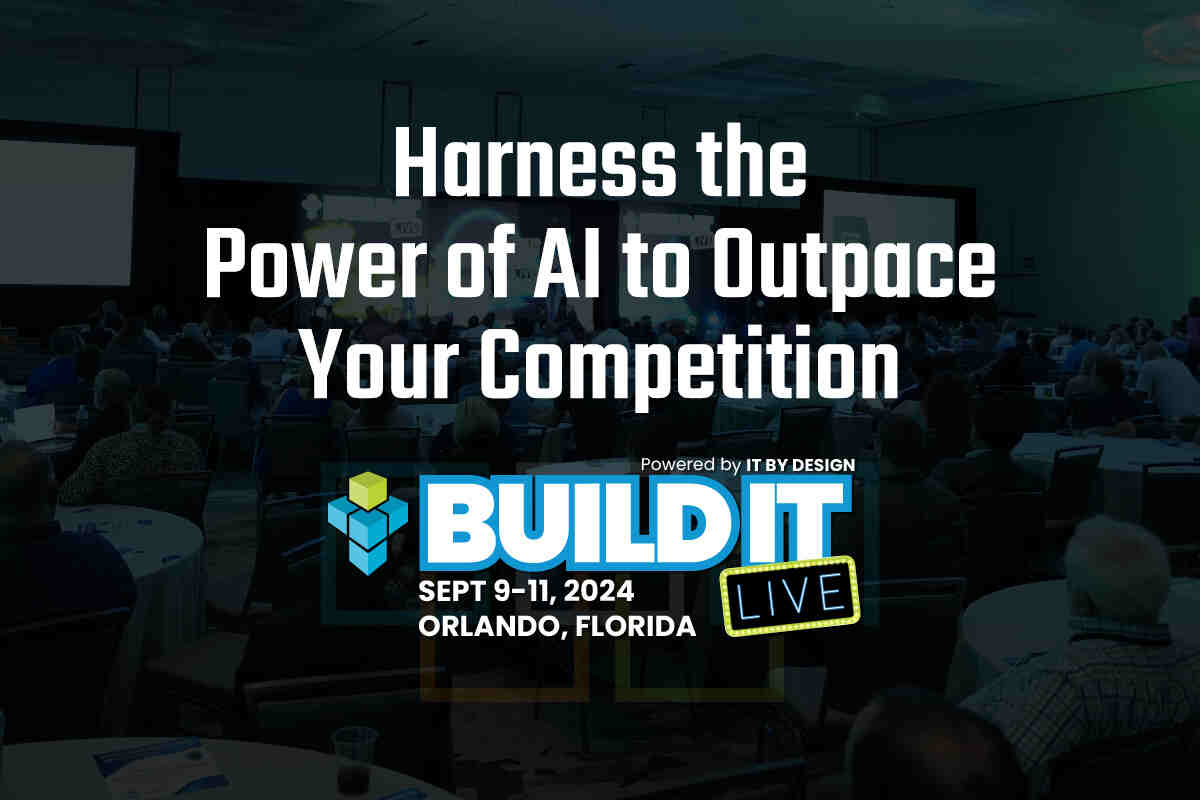 Harness the Power of AI to Outpace Your Competition

Powered by IT BY DESIGN

BUILD IT LIVE

SEPT 9-11, 2024
ORLANDO, FLORIDA